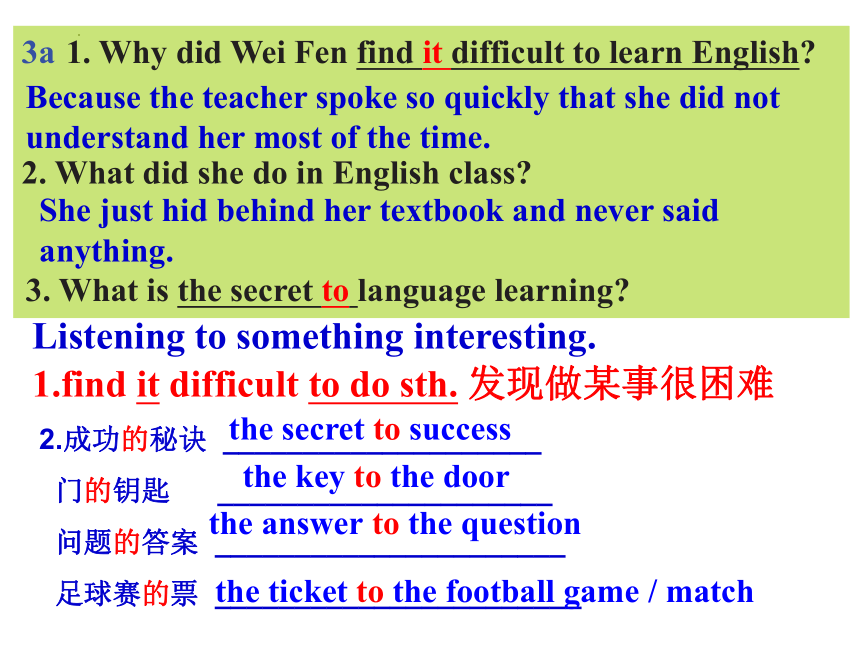 3a 1. Why did Wei Fen find it difficult to learn English?
Because the teacher spoke so quickly that she did not understand her most of the time.
2. What did she do in English class?
She just hid behind her textbook and never said anything.
3. What is the secret to language learning?
Listening to something interesting.
1.find it difficult to do sth. 发现做某事很困难
2.成功的秘诀 the secret to success
门的钥匙 the key to the door
问题的答案 the answer to the question
足球赛的票 the ticket to the football game / match